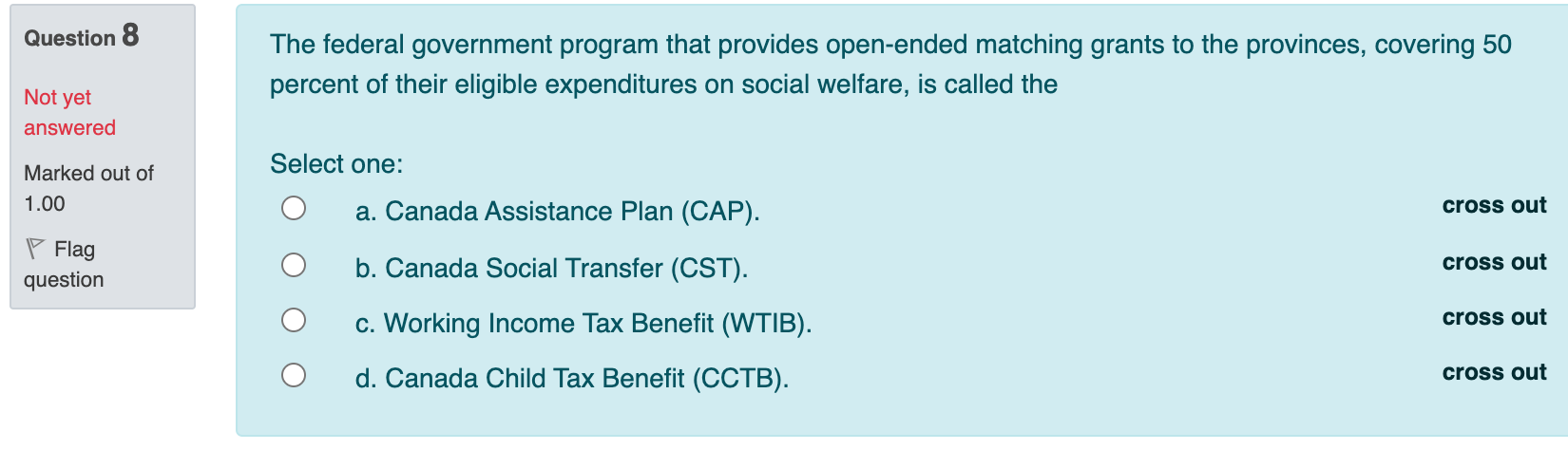 Question 8

Not yet answered

Marked out of 1.00

Flag question

The federal government program that provides open-ended matching grants to the provinces, covering 50 percent of their eligible expenditures on social welfare, is called the

Select one:

a. Canada Assistance Plan (CAP).
cross out

b. Canada Social Transfer (CST).
cross out

c. Working Income Tax Benefit (WTIB).
cross out

d. Canada Child Tax Benefit (CCTB).
cross out